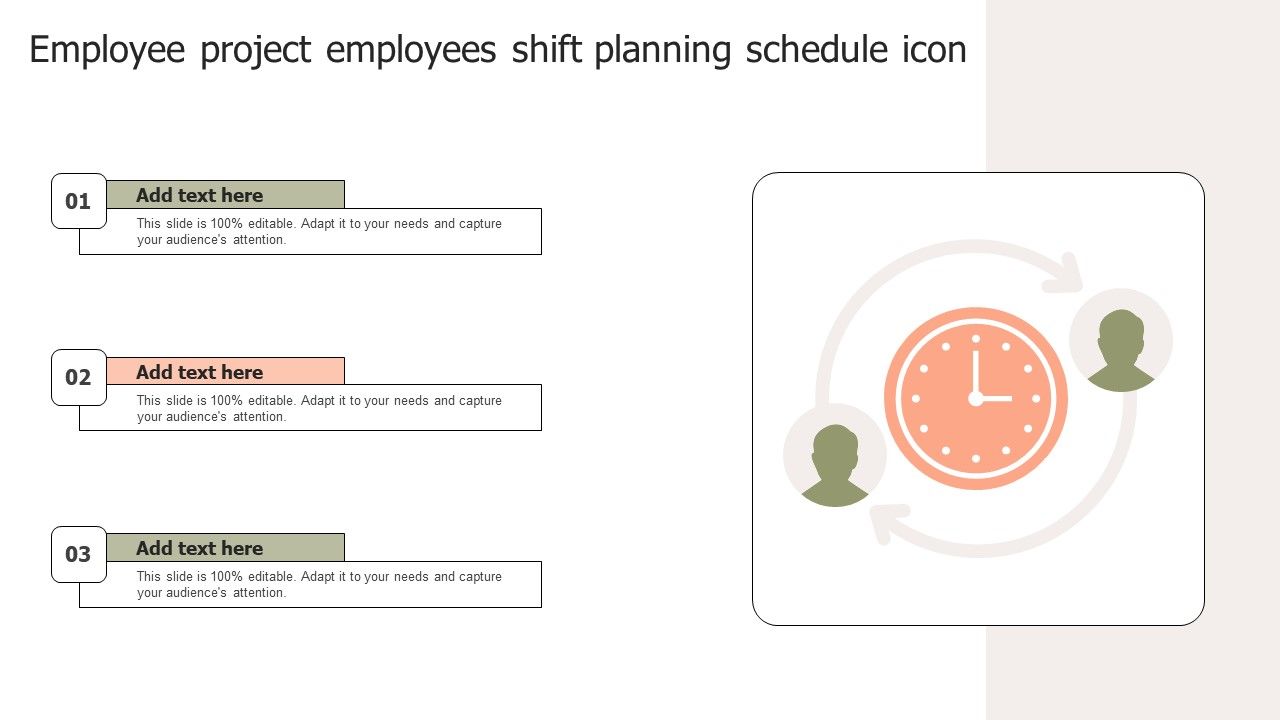 Employee project employees shift planning schedule icon

01
Add text here
This slide is 100% editable. Adapt it to your needs and capture your audience's attention.

02
Add text here
This slide is 100% editable. Adapt it to your needs and capture your audience's attention.

03
Add text here
This slide is 100% editable. Adapt it to your needs and capture your audience's attention.